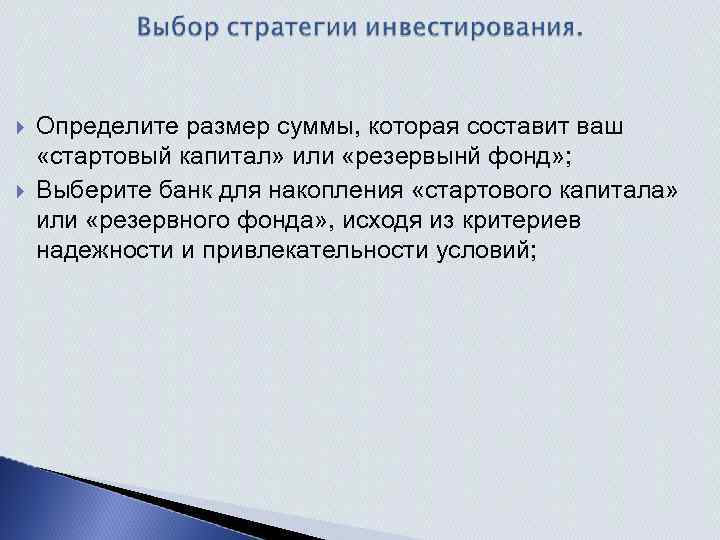 Выбор стратегии инвестирования.

Определите размер суммы, которая составит ваш «стартовый капитал» или «резервынй фонд»;

Выберите банк для накопления «стартового капитала» или «резервного фонда», исходя из критериев надежности и привлекательности условий;